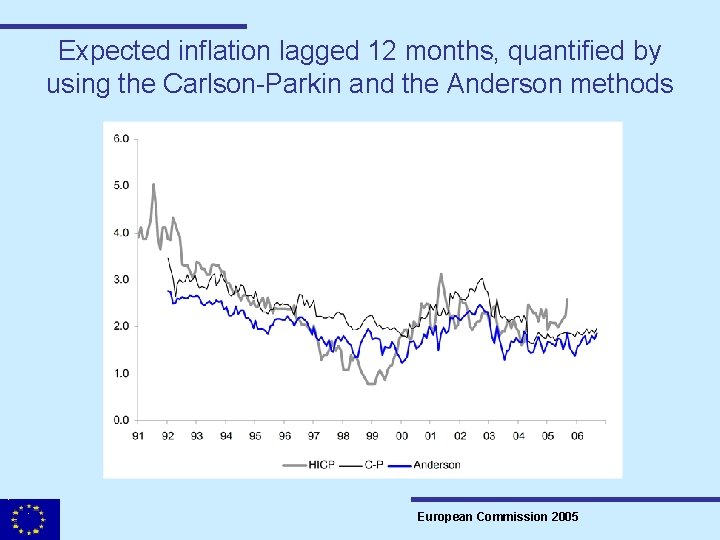 Expected inflation lagged 12 months, quantified by using the Carlson-Parkin and the Anderson methods

6.0
5.0
4.0
3.0
2.0
1.0
0.0

91 92 93 94 95 96 97 98 99 00 01 02 03 04 05 06

HICP C-P Anderson

European Commission 2005